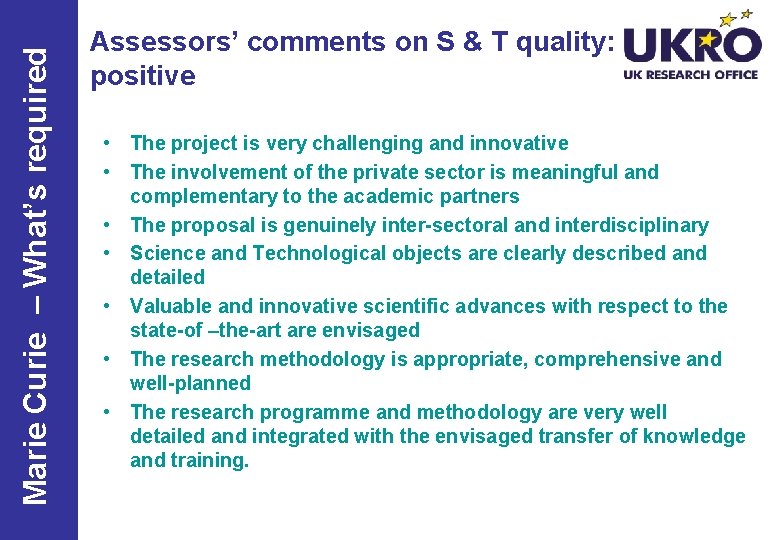 Marie Curie – What's required

Assessors' comments on S & T quality: positive

UKRO
UK RESEARCH OFFICE

• The project is very challenging and innovative
• The involvement of the private sector is meaningful and complementary to the academic partners
• The proposal is genuinely inter-sectoral and interdisciplinary
• Science and Technological objects are clearly described and detailed
• Valuable and innovative scientific advances with respect to the state-of –the-art are envisaged
• The research methodology is appropriate, comprehensive and well-planned
• The research programme and methodology are very well detailed and integrated with the envisaged transfer of knowledge and training.